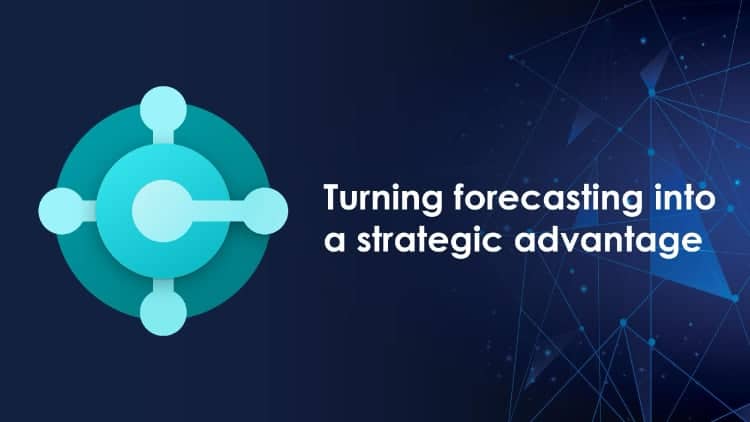 Turning forecasting into a strategic advantage